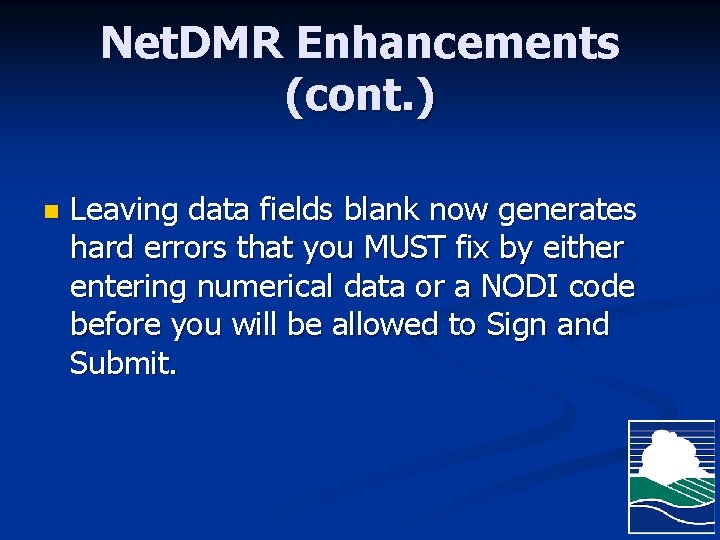 NetDMR Enhancements (cont.)

Leaving data fields blank now generates hard errors that you MUST fix by either entering numerical data or a NODI code before you will be allowed to Sign and Submit.